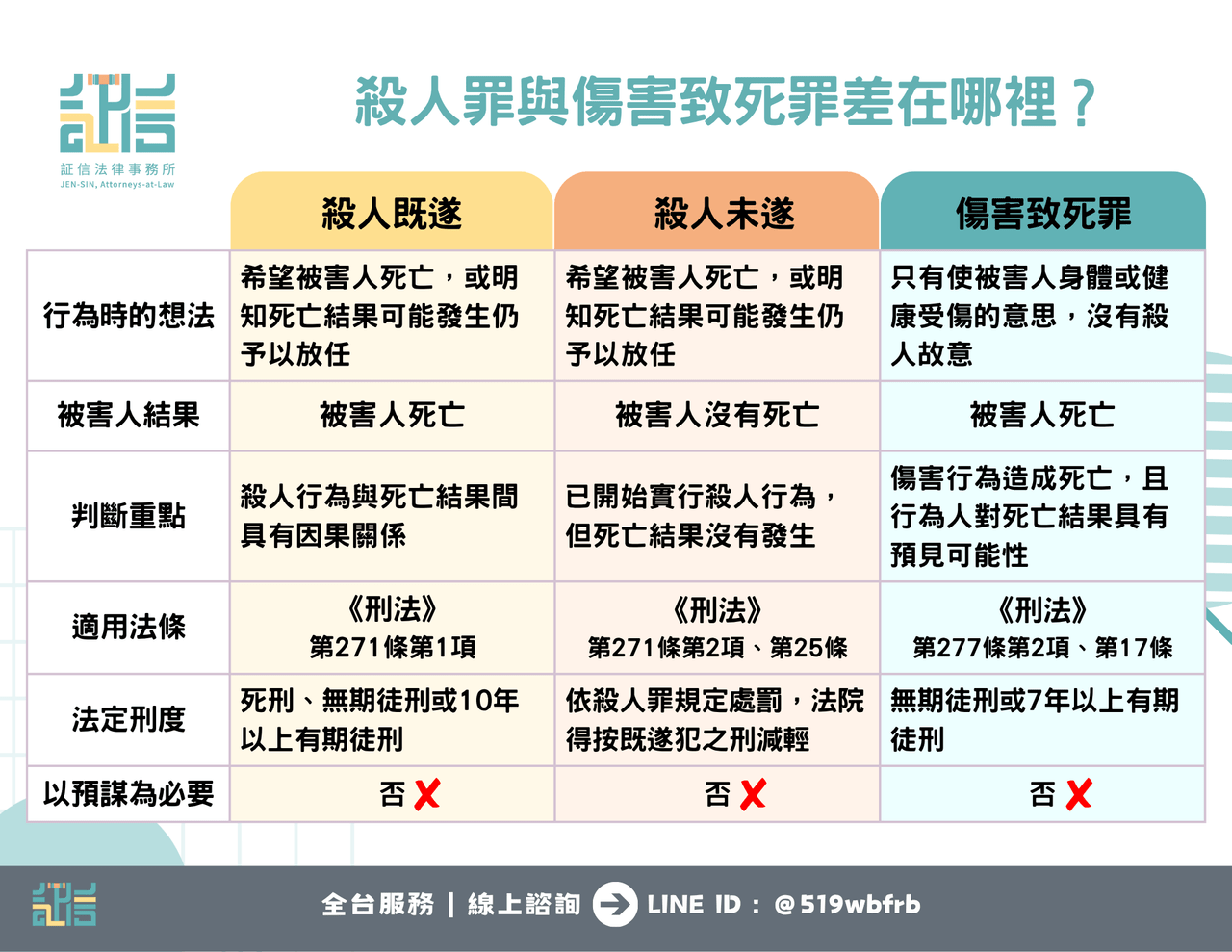 証信
証信法律事務所
JEN-SIN, Attorneys-at-Law

殺人罪與傷害致死罪差在哪裡？

| | 殺人既遂 | 殺人未遂 | 傷害致死罪 |
|---|---|---|---|
| 行為時的想法 | 希望被害人死亡，或明知死亡結果可能發生仍予以放任 | 希望被害人死亡，或明知死亡結果可能發生仍予以放任 | 只有使被害人身體或健康受傷的意思，沒有殺人故意 |
| 被害人結果 | 被害人死亡 | 被害人沒有死亡 | 被害人死亡 |
| 判斷重點 | 殺人行為與死亡結果間具有因果關係 | 已開始實行殺人行為，但死亡結果沒有發生 | 傷害行為造成死亡，且行為人對死亡結果具有預見可能性 |
| 適用法條 | 《刑法》第271條第1項 | 《刑法》第271條第2項、第25條 | 《刑法》第277條第2項、第17條 |
| 法定刑度 | 死刑、無期徒刑或10年以上有期徒刑 | 依殺人罪規定處罰，法院得按既遂犯之刑減輕 | 無期徒刑或7年以上有期徒刑 |
| 以預謀為必要 | 否 ✗ | 否 ✗ | 否 ✗ |

証信
全台服務 | 線上諮詢 LINE ID：@519wbfrb